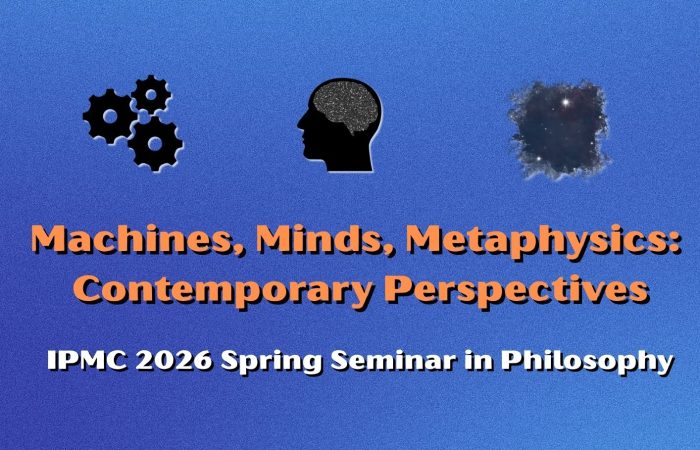 Machines, Minds, Metaphysics: Contemporary Perspectives

IPMC 2026 Spring Seminar in Philosophy